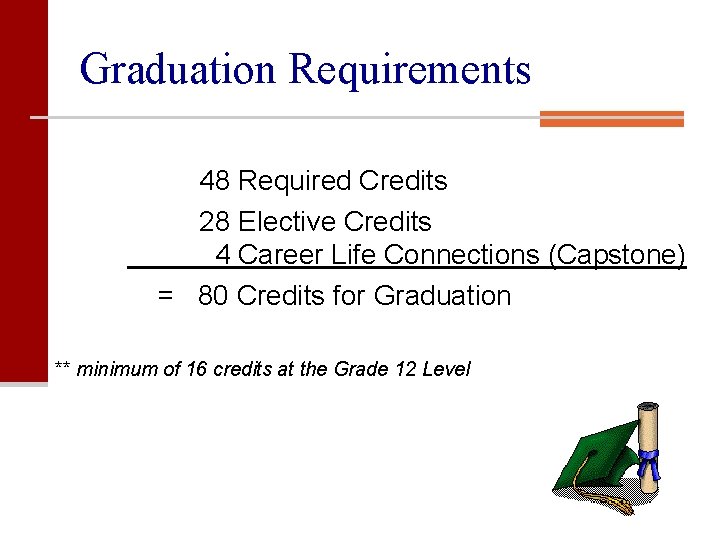 Graduation Requirements

48 Required Credits

28 Elective Credits

4 Career Life Connections (Capstone)

= 80 Credits for Graduation

** minimum of 16 credits at the Grade 12 Level